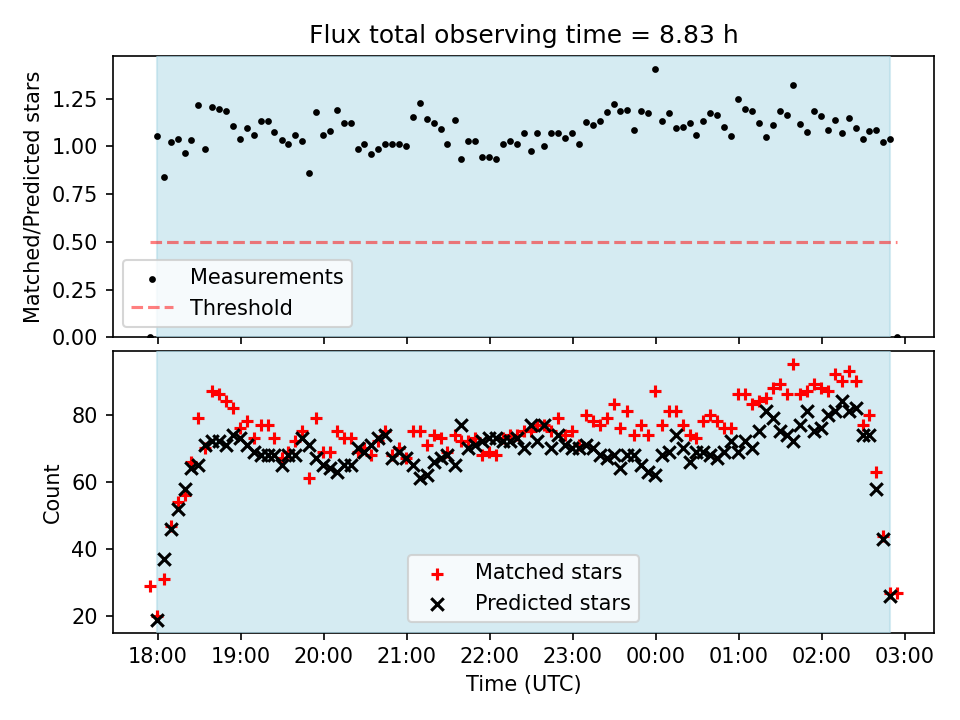 Flux total observing time = 8.83 h

Matched/Predicted stars

1.25
1.00
0.75
0.50
0.25
0.00

Measurements
Threshold

Count

80
60
40
20

Matched stars
Predicted stars

18:00 19:00 20:00 21:00 22:00 23:00 00:00 01:00 02:00 03:00

Time (UTC)